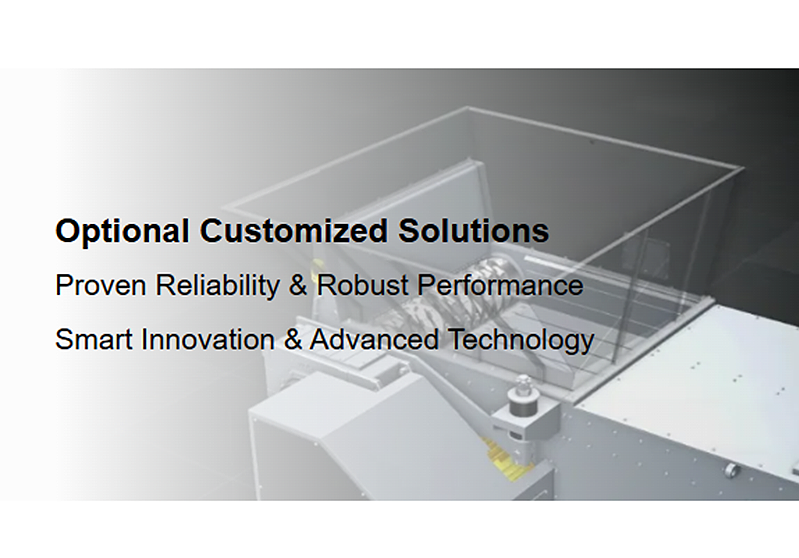 Optional Customized Solutions

Proven Reliability & Robust Performance

Smart Innovation & Advanced Technology